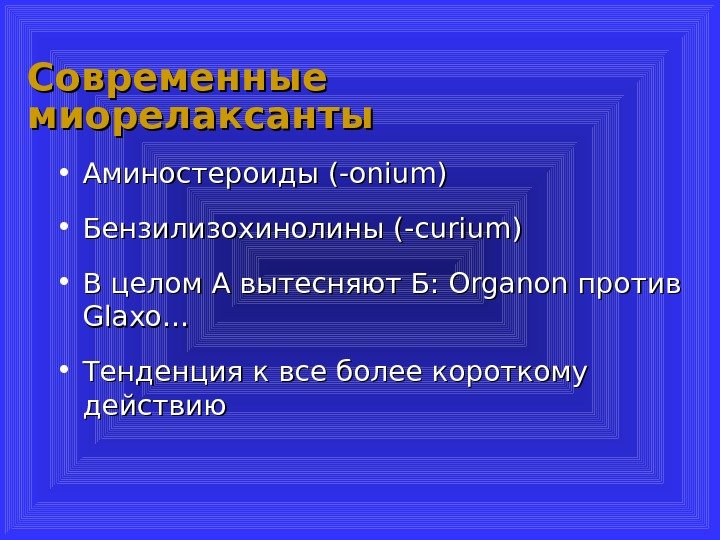 Современные миорелаксанты

• Аминостероиды (-onium)
• Бензилизохинолины (-curium)
• В целом А вытесняют Б: Organon против Glaxo…
• Тенденция к все более короткому действию